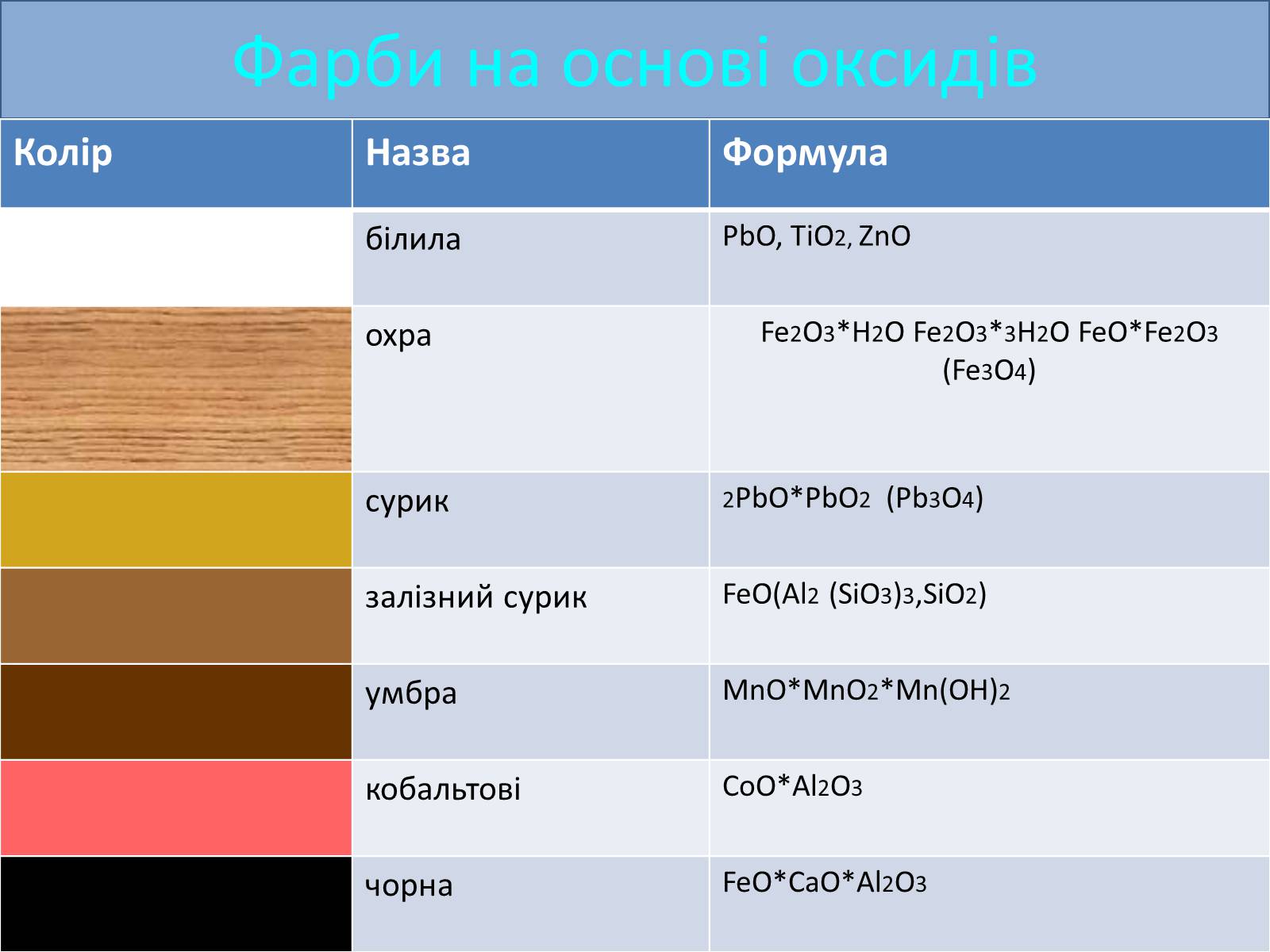 Фарби на основі оксидів

| Колір | Назва | Формула |
|---|---|---|
| | білила | $PbO$, $TiO_2$, $ZnO$ |
| | охра | $Fe_2O_3*H_2O$ $Fe_2O_3*3H_2O$ $FeO*Fe_2O_3$ $(Fe_3O_4)$ |
| | сурик | $2PbO*PbO_2$ $(Pb_3O_4)$ |
| | залізний сурик | $FeO(Al_2(SiO_3)_3,SiO_2)$ |
| | умбра | $MnO*MnO_2*Mn(OH)_2$ |
| | кобальтові | $CoO*Al_2O_3$ |
| | чорна | $FeO*CaO*Al_2O_3$ |